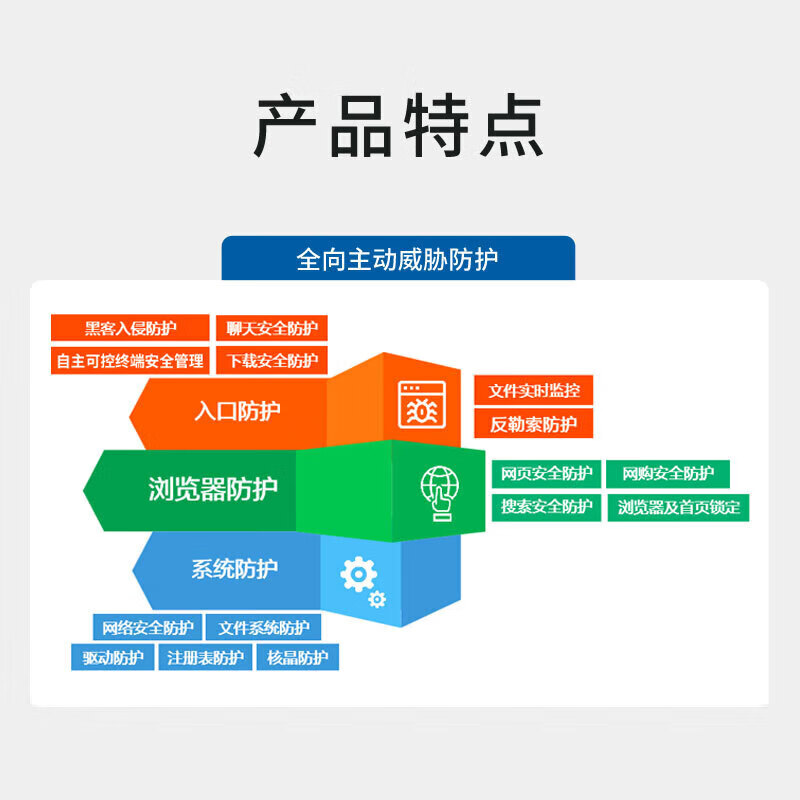 产品特点

全向主动威胁防护

黑客入侵防护
聊天安全防护
自主可控终端安全管理
下载安全防护

入口防护

文件实时监控
反勒索防护

浏览器防护

网页安全防护
网购安全防护
搜索安全防护
浏览器及首页锁定

系统防护

网络安全防护
文件系统防护
驱动防护
注册表防护
核晶防护